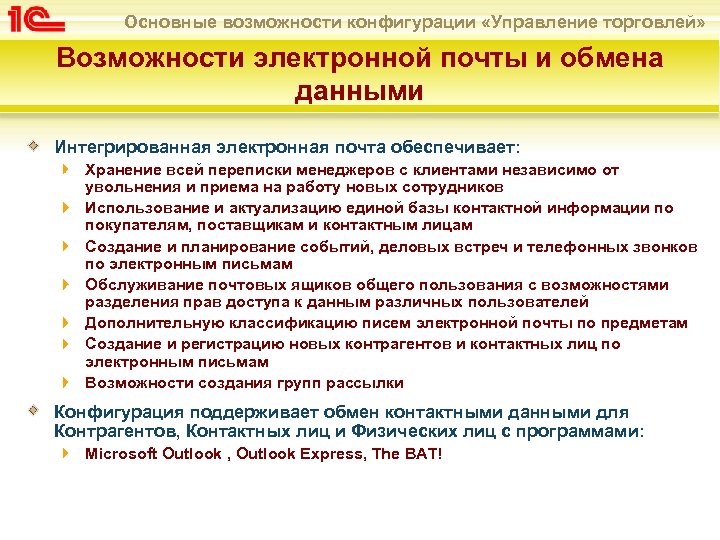 1С Основные возможности конфигурации «Управление торговлей»

Возможности электронной почты и обмена данными

Интегрированная электронная почта обеспечивает:

Хранение всей переписки менеджеров с клиентами независимо от увольнения и приема на работу новых сотрудников

Использование и актуализацию единой базы контактной информации по покупателям, поставщикам и контактным лицам

Создание и планирование событий, деловых встреч и телефонных звонков по электронным письмам

Обслуживание почтовых ящиков общего пользования с возможностями разделения прав доступа к данным различных пользователей

Дополнительную классификацию писем электронной почты по предметам

Создание и регистрацию новых контрагентов и контактных лиц по электронным письмам

Возможности создания групп рассылки

Конфигурация поддерживает обмен контактными данными для Контрагентов, Контактных лиц и Физических лиц с программами:

Microsoft Outlook , Outlook Express, The BAT!